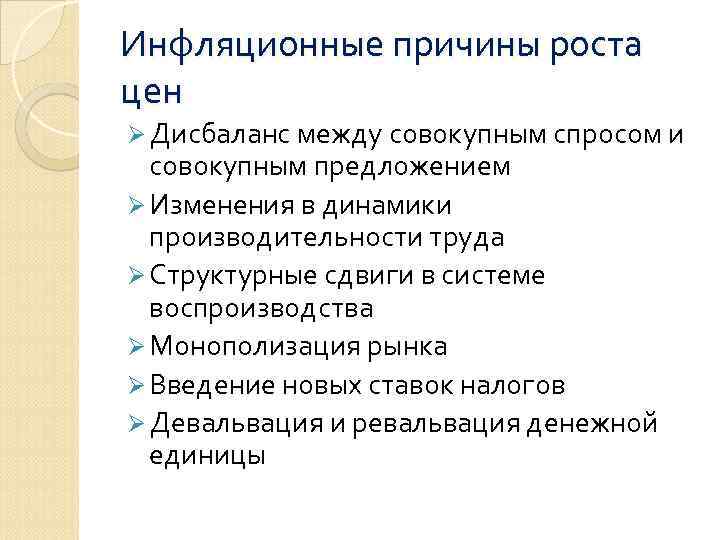 Инфляционные причины роста цен

➢ Дисбаланс между совокупным спросом и совокупным предложением
➢ Изменения в динамики производительности труда
➢ Структурные сдвиги в системе воспроизводства
➢ Монополизация рынка
➢ Введение новых ставок налогов
➢ Девальвация и ревальвация денежной единицы